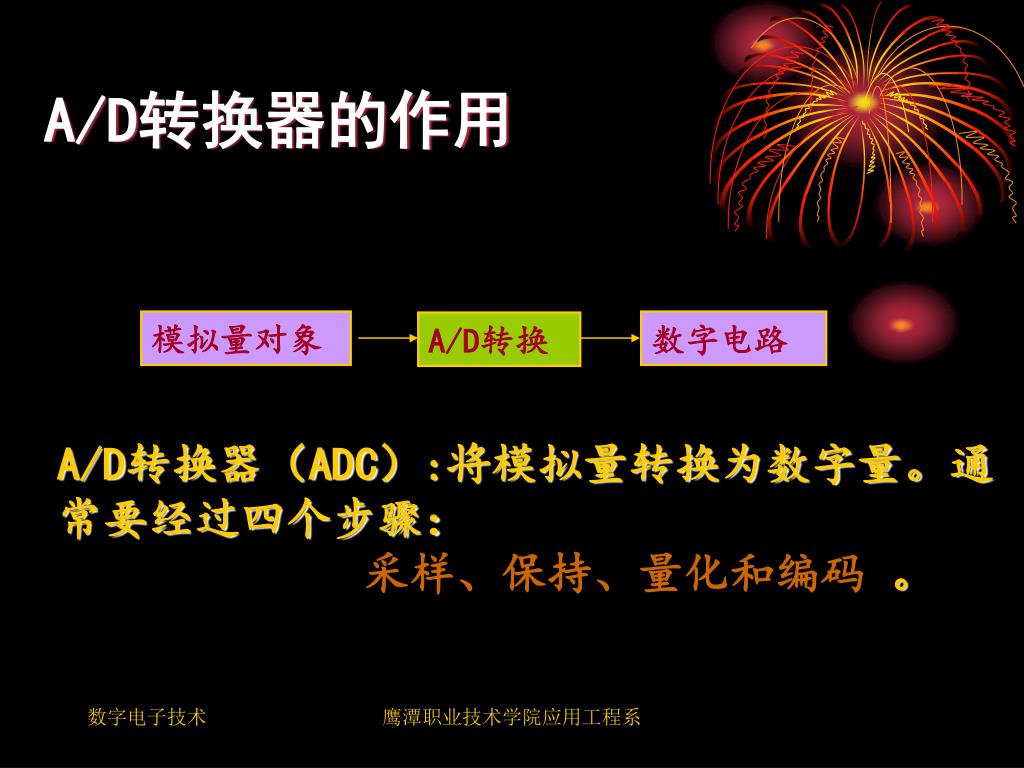 A/D转换器的作用

模拟量对象

A/D转换

数字电路

A/D转换器（ADC）:将模拟量转换为数字量。通常要经过四个步骤:

采样、保持、量化和编码 。

数字电子技术

鹰潭职业技术学院应用工程系